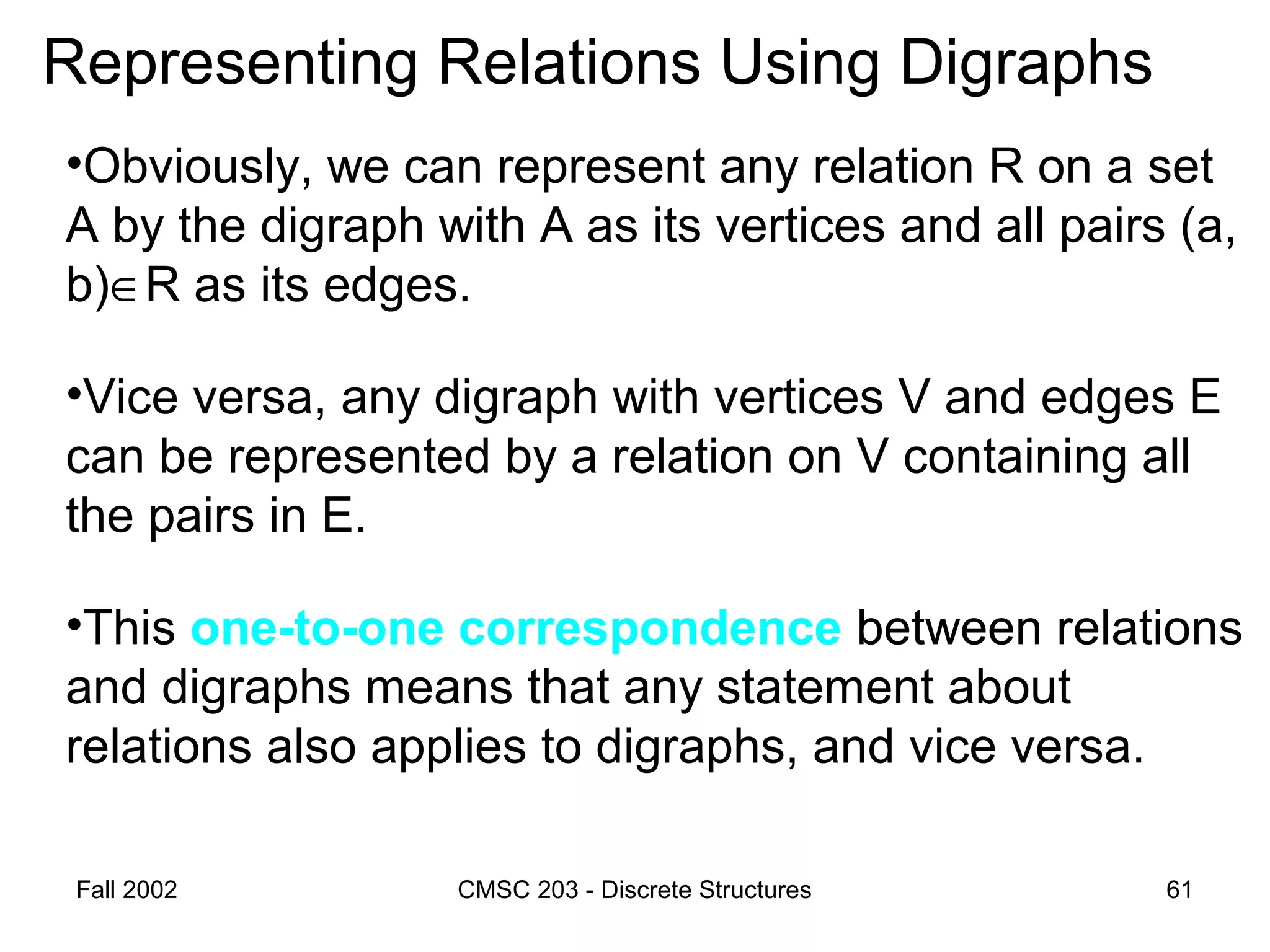 Representing Relations Using Digraphs

•Obviously, we can represent any relation R on a set A by the digraph with A as its vertices and all pairs (a, b)$\in$R as its edges.

•Vice versa, any digraph with vertices V and edges E can be represented by a relation on V containing all the pairs in E.

•This one-to-one correspondence between relations and digraphs means that any statement about relations also applies to digraphs, and vice versa.

Fall 2002

CMSC 203 - Discrete Structures

61